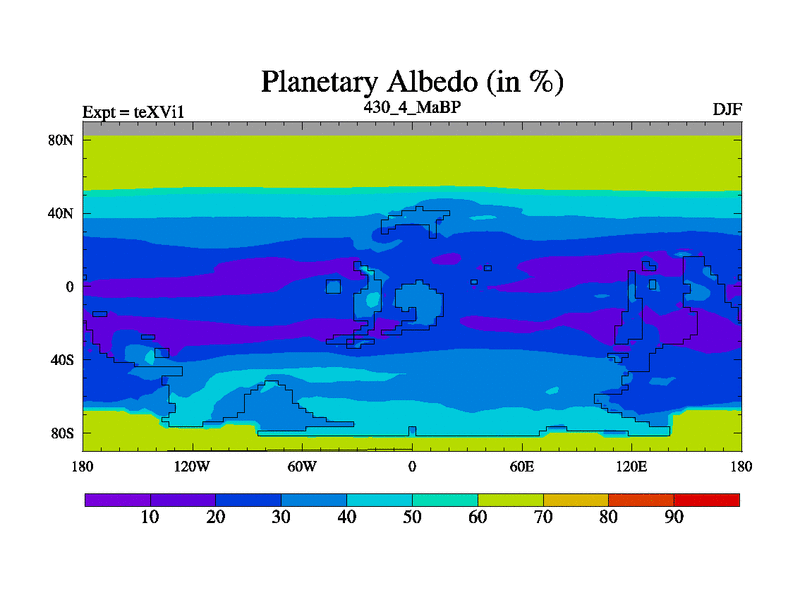 Planetary Albedo (in %)
Expt = teXVi1
430_4_MaBP
DJF

80N
40N
0
40S
80S

180
120W
60W
0
60E
120E
180

10
20
30
40
50
60
70
80
90